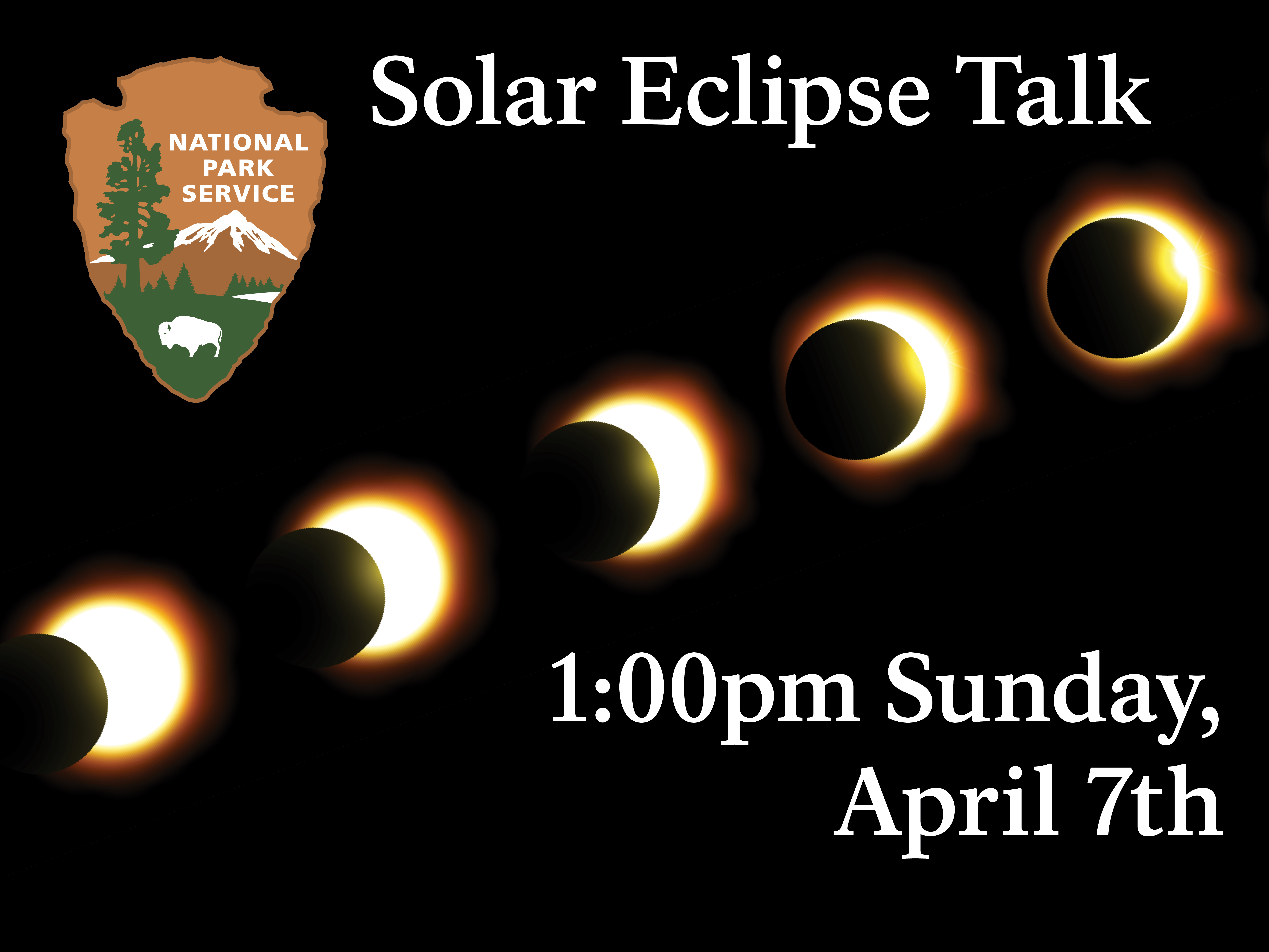 NATIONAL PARK SERVICE

Solar Eclipse Talk

1:00pm Sunday, April 7th